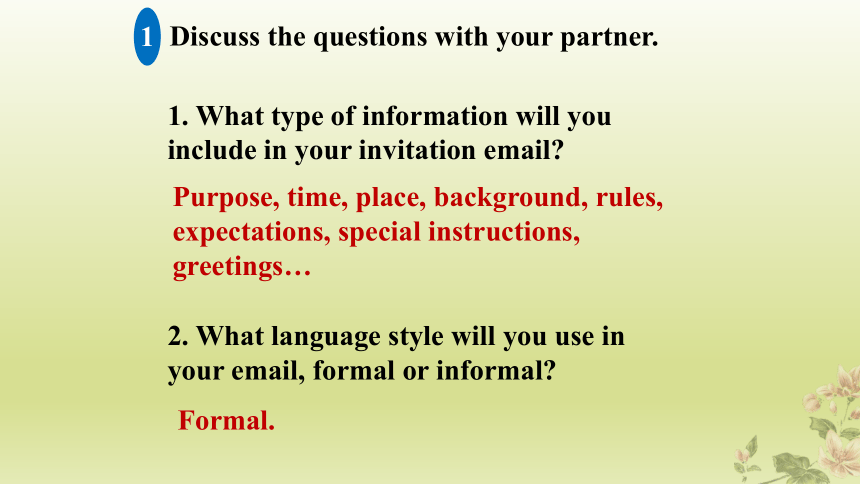 1 Discuss the questions with your partner.

1. What type of information will you include in your invitation email?

Purpose, time, place, background, rules, expectations, special instructions, greetings…

2. What language style will you use in your email, formal or informal?

Formal.